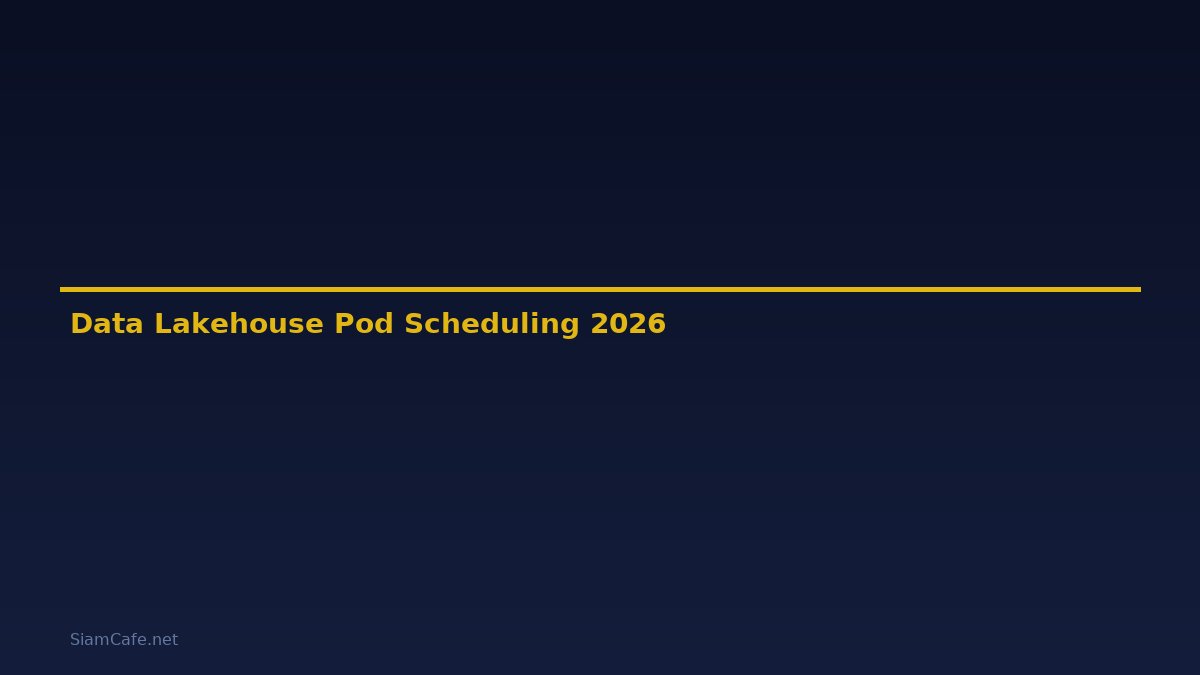 Data Lakehouse Pod Scheduling 2026

SiamCafe.net